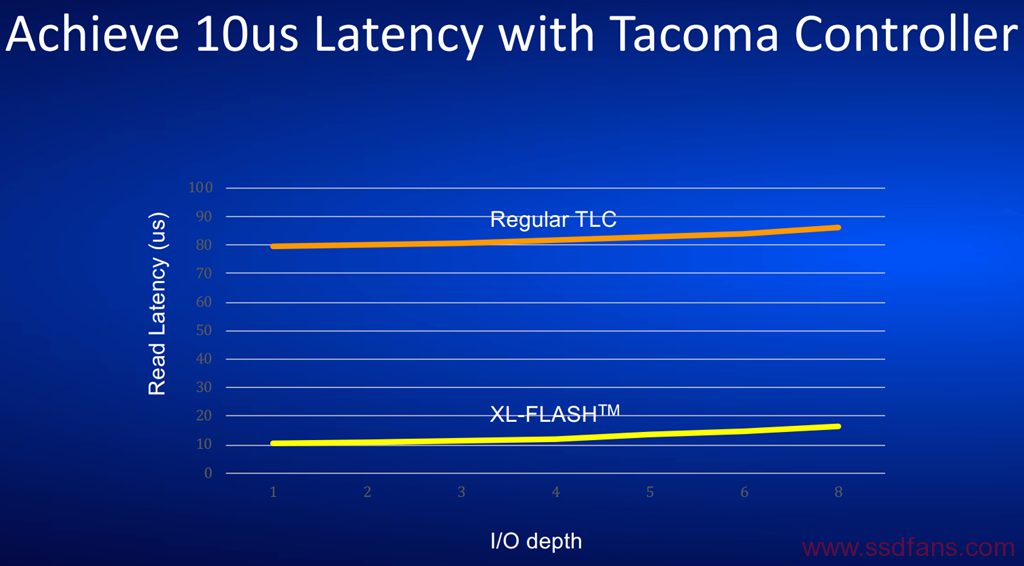 Achieve 10us Latency with Tacoma Controller

Read Latency (us)

100
90
80
70
60
50
40
30
20
10
0

Regular TLC

XL-FLASH$^{TM}$

1 2 3 4 5 6 8

I/O depth

www.ssdfans.com